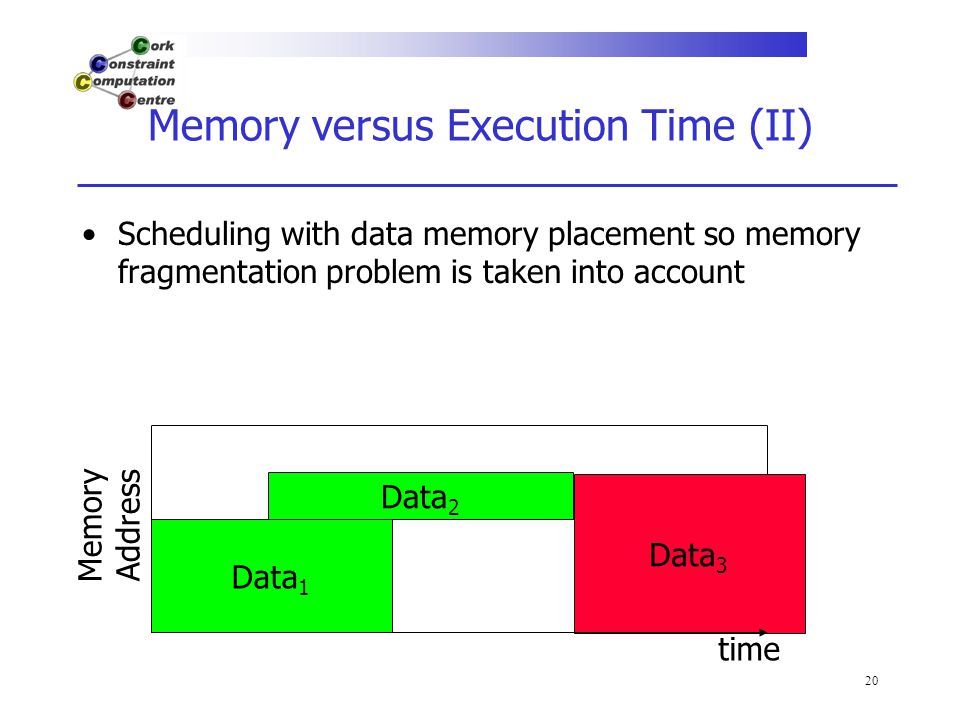 Cork
Constraint
Computation
Centre

Memory versus Execution Time (II)

• Scheduling with data memory placement so memory fragmentation problem is taken into account

Memory Address

Data$_2$

Data$_1$

Data$_3$

time

20